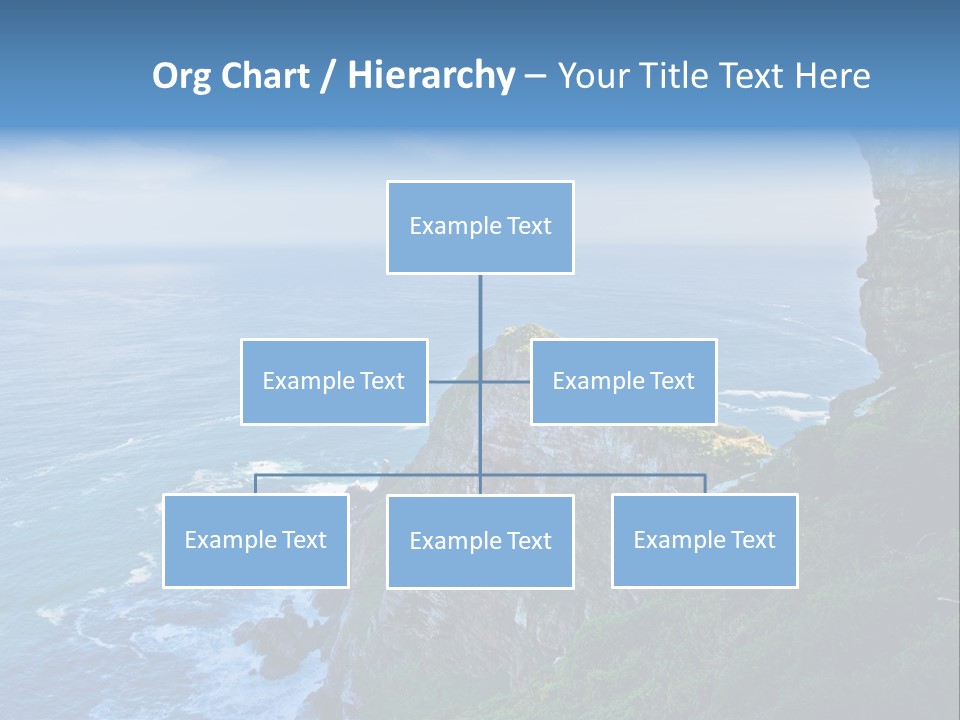 Org Chart / Hierarchy – Your Title Text Here

Example Text

Example Text

Example Text

Example Text

Example Text

Example Text